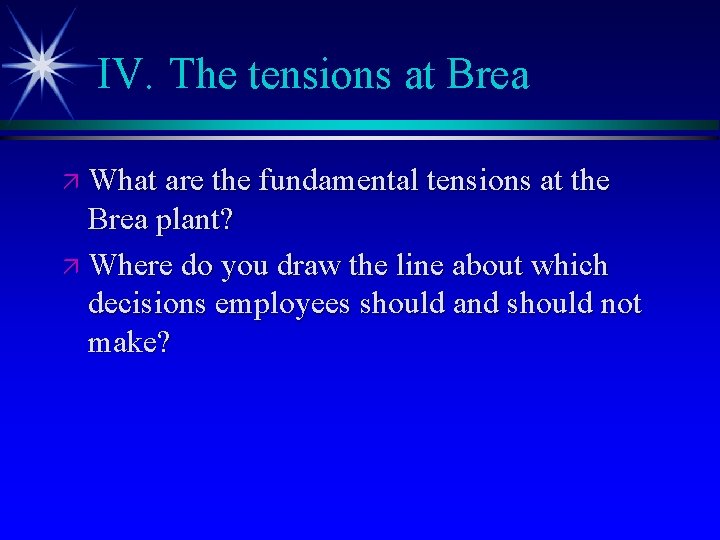 IV. The tensions at Brea

↗ What are the fundamental tensions at the Brea plant?

↗ Where do you draw the line about which decisions employees should and should not make?